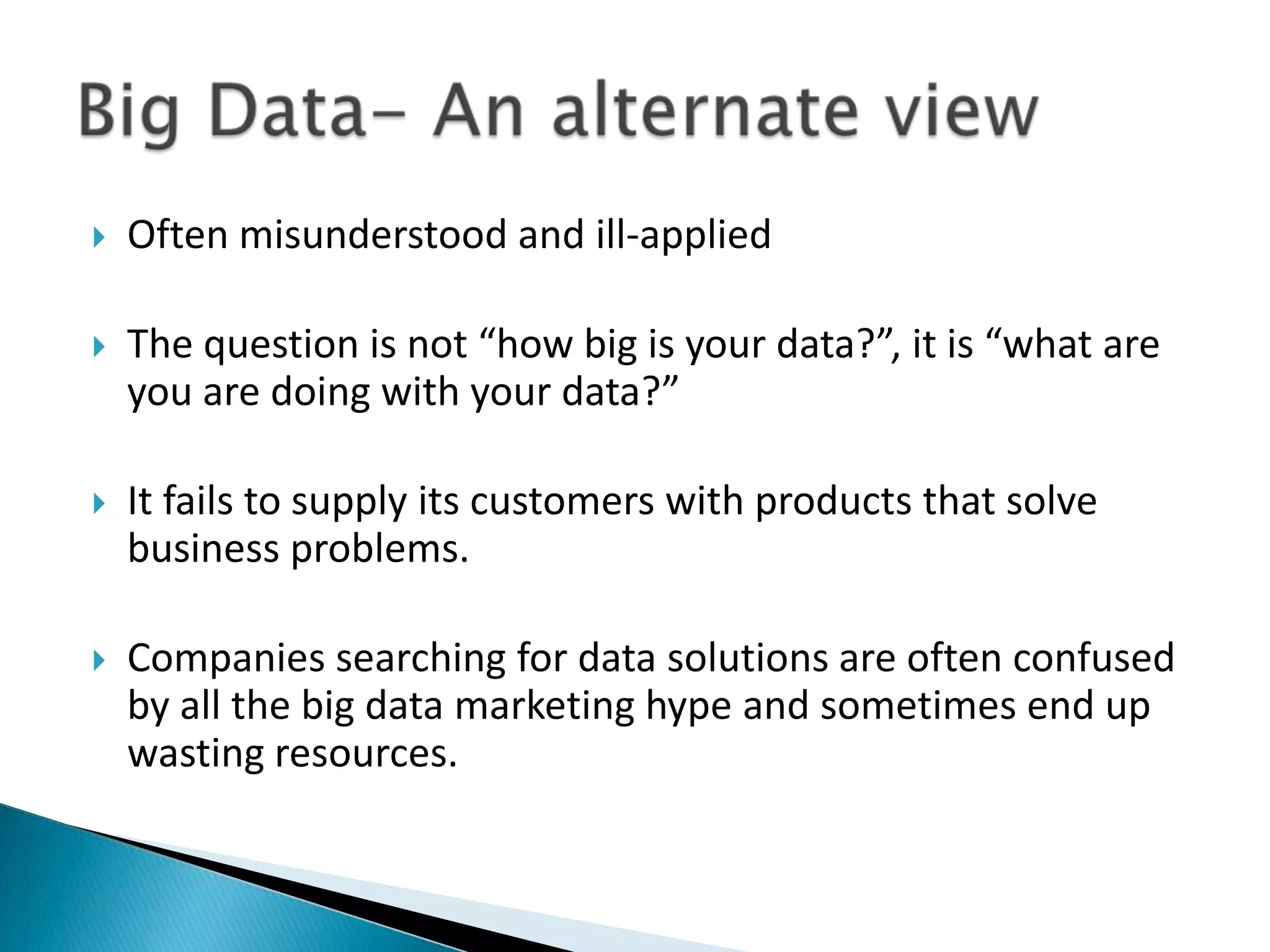 Big Data– An alternate view

Often misunderstood and ill-applied

The question is not “how big is your data?”, it is “what are you are doing with your data?”

It fails to supply its customers with products that solve business problems.

Companies searching for data solutions are often confused by all the big data marketing hype and sometimes end up wasting resources.